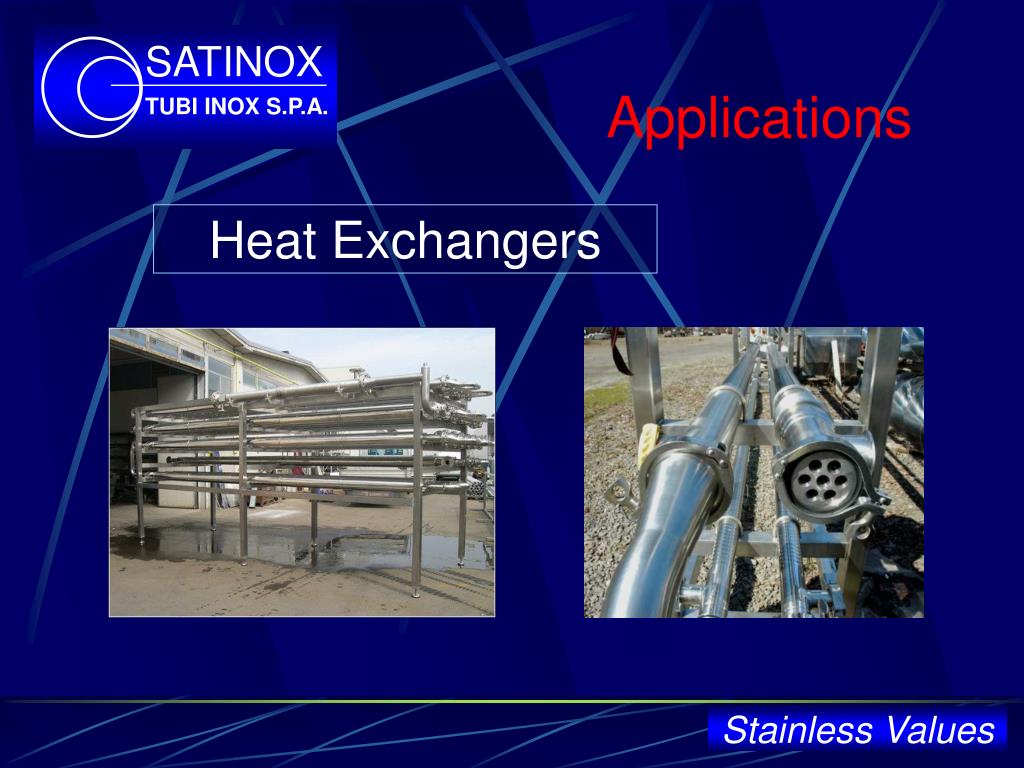 SATINOX
TUBI INOX S.P.A.

Applications

Heat Exchangers

Stainless Values